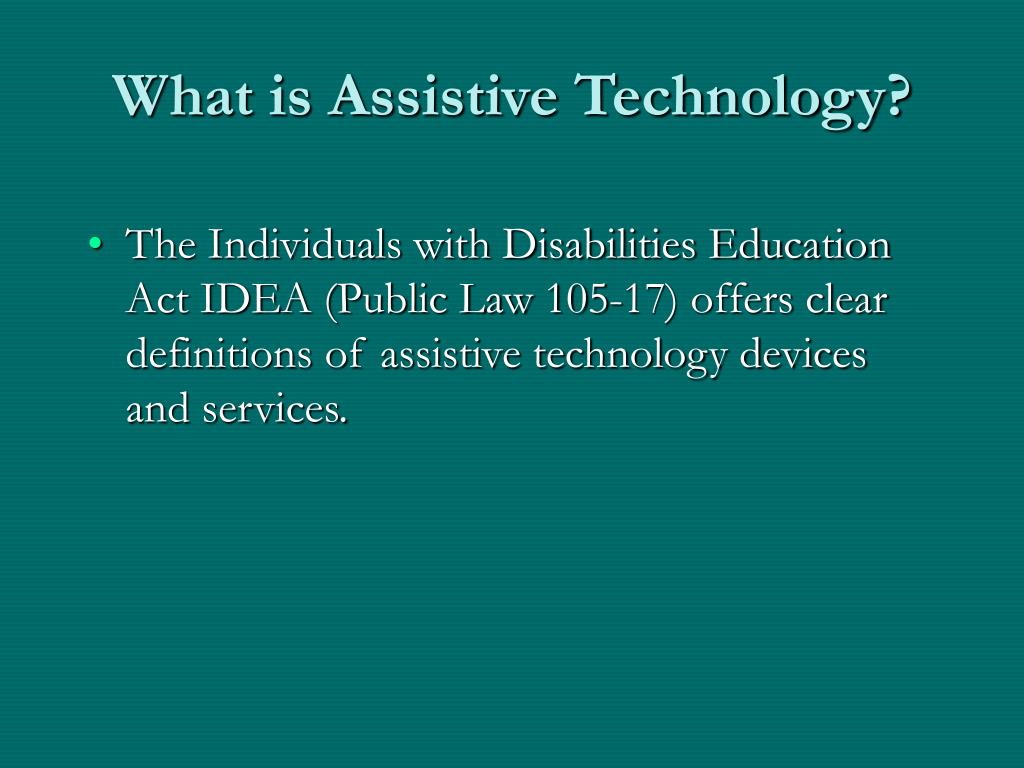 What is Assistive Technology?

• The Individuals with Disabilities Education Act IDEA (Public Law 105-17) offers clear definitions of assistive technology devices and services.